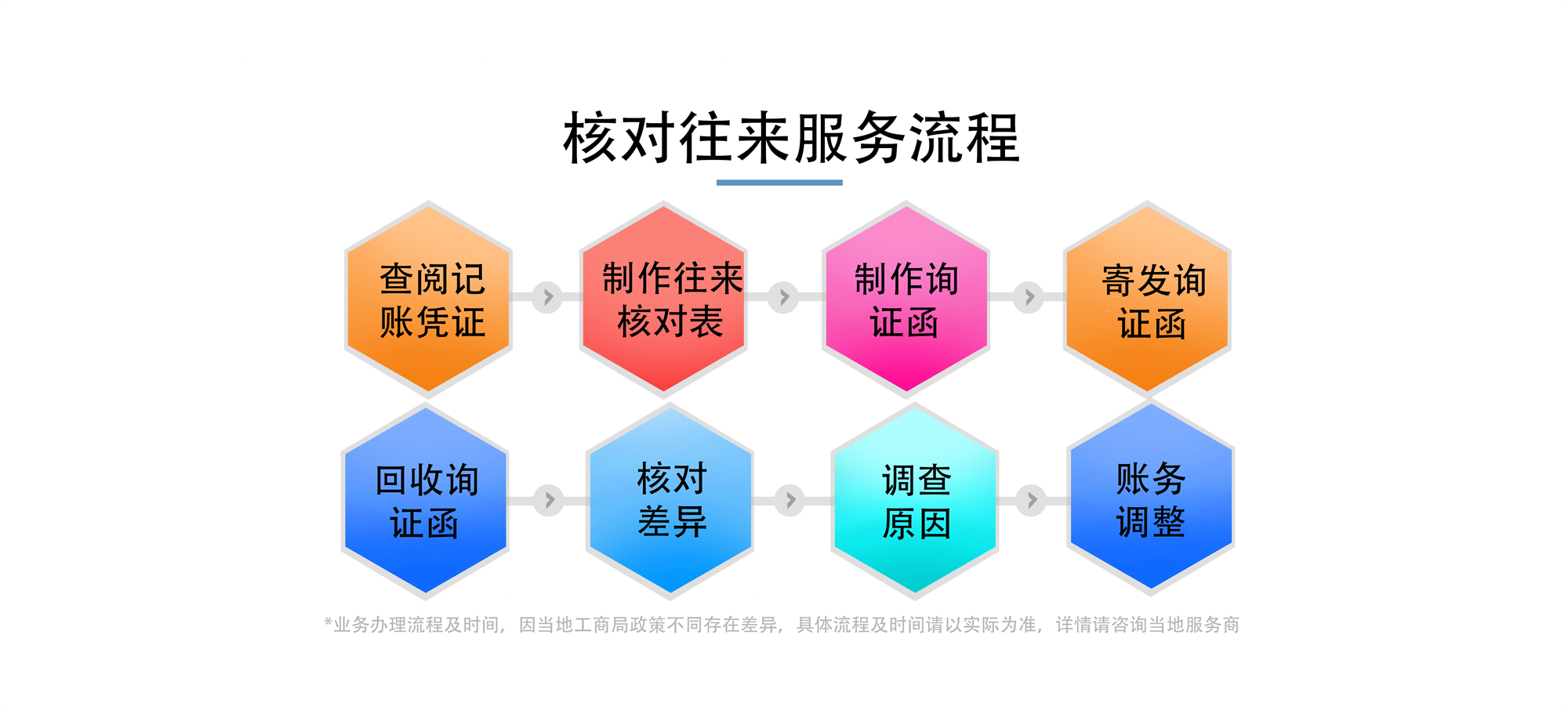 核对往来服务流程

查阅记账凭证

制作往来核对表

制作询证函

寄发询证函

回收询证函

核对差异

调查原因

账务调整

*业务办理流程及时间，因当地工商局政策不同存在差异，具体流程及时间请以实际为准，详情请咨询当地服务商